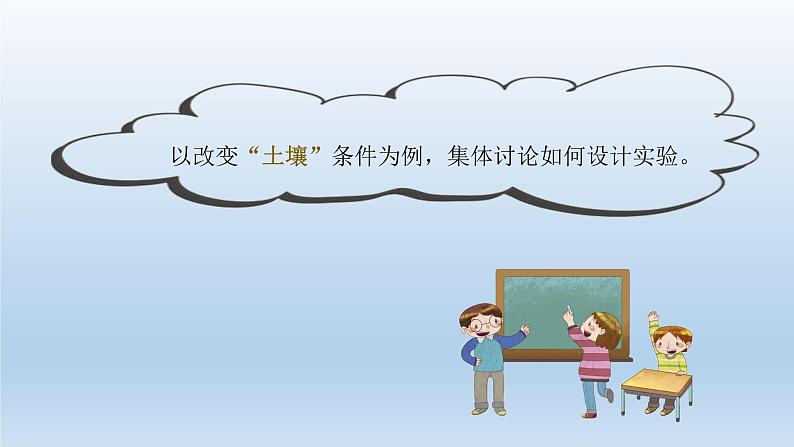 以改变“土壤”条件为例，集体讨论如何设计实验。